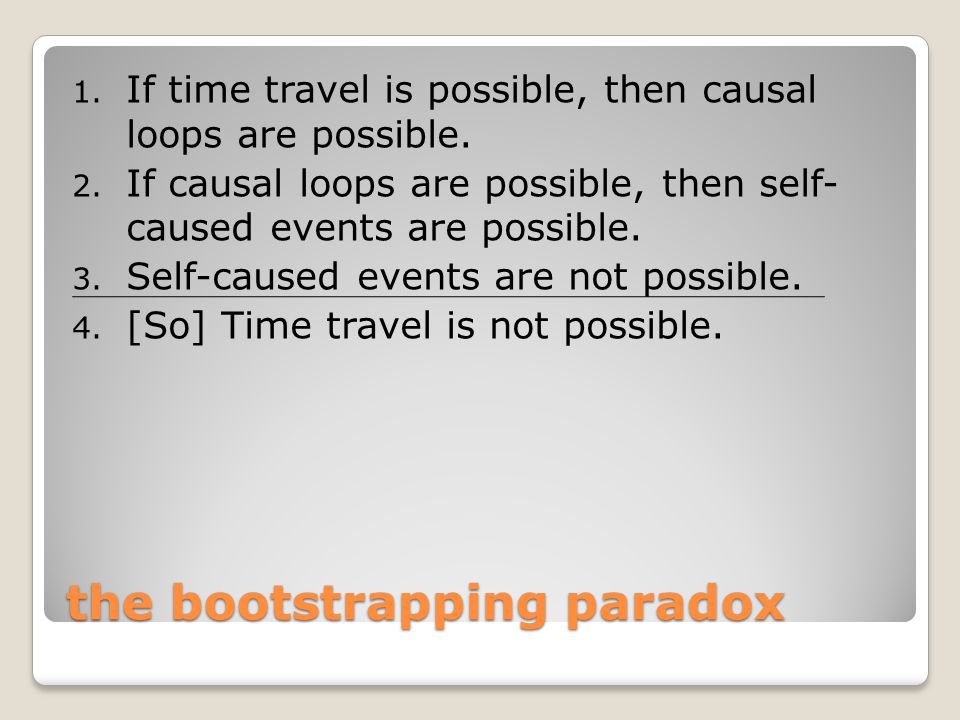 1. If time travel is possible, then causal loops are possible.
2. If causal loops are possible, then self-caused events are possible.
3. Self-caused events are not possible.
4. [So] Time travel is not possible.

the bootstrapping paradox